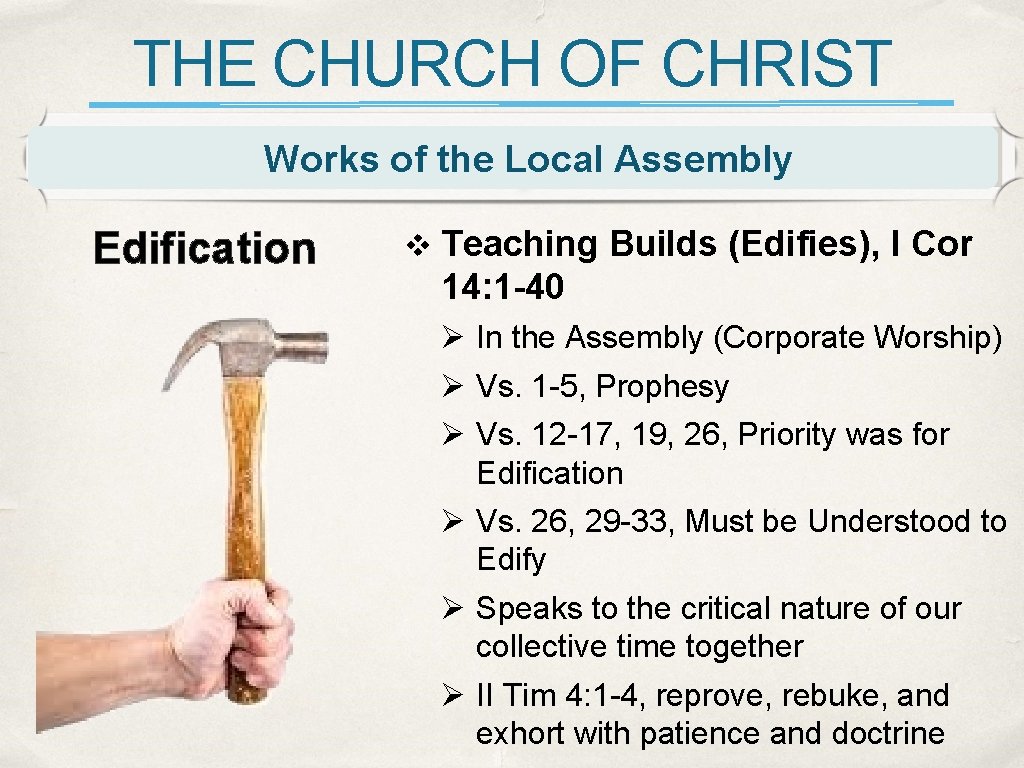 THE CHURCH OF CHRIST

Works of the Local Assembly

Edification

❖ Teaching Builds (Edifies), I Cor 14: 1-40

➢ In the Assembly (Corporate Worship)

➢ Vs. 1-5, Prophesy

➢ Vs. 12-17, 19, 26, Priority was for Edification

➢ Vs. 26, 29-33, Must be Understood to Edify

➢ Speaks to the critical nature of our collective time together

➢ II Tim 4: 1-4, reprove, rebuke, and exhort with patience and doctrine